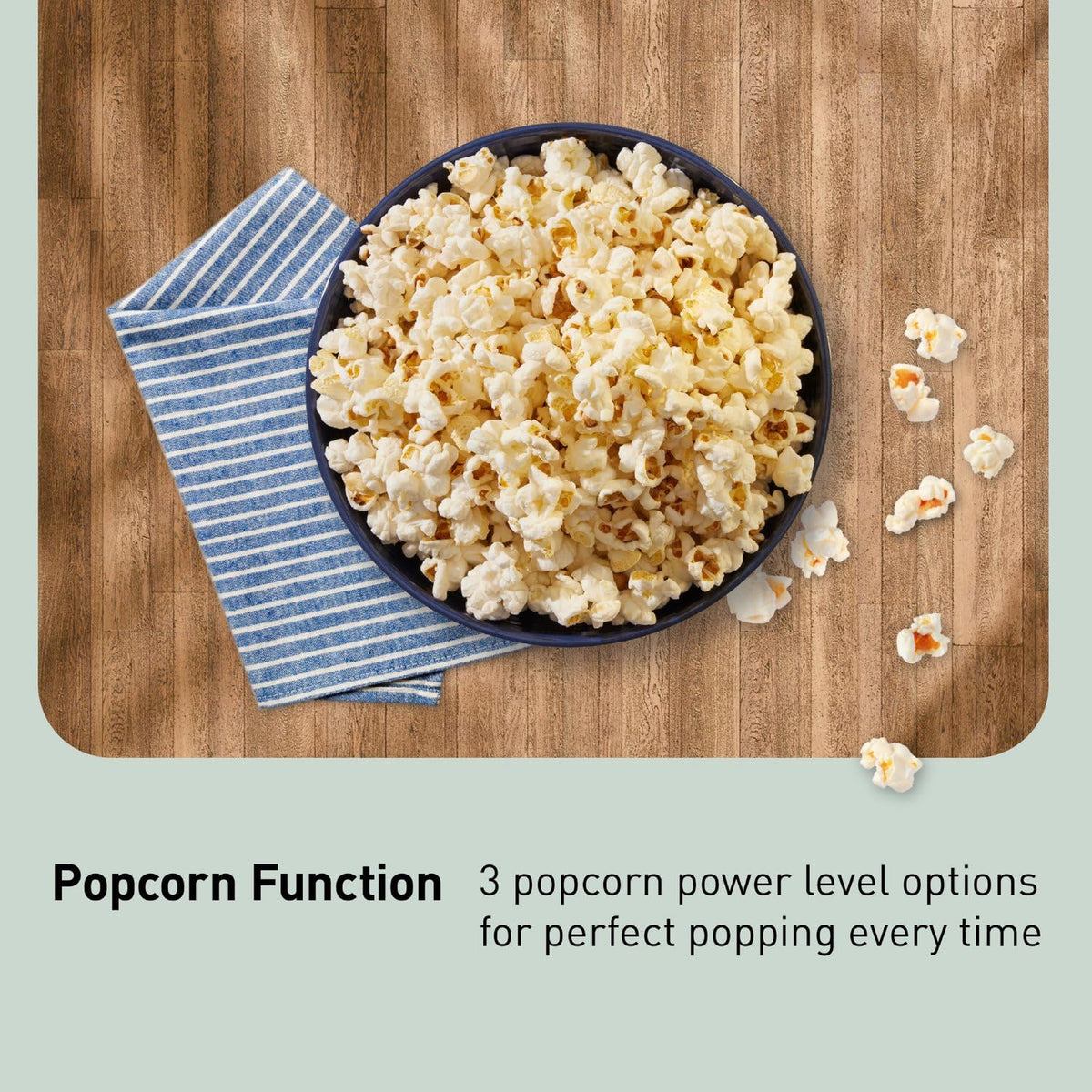 Popcorn Function

3 popcorn power level options for perfect popping every time